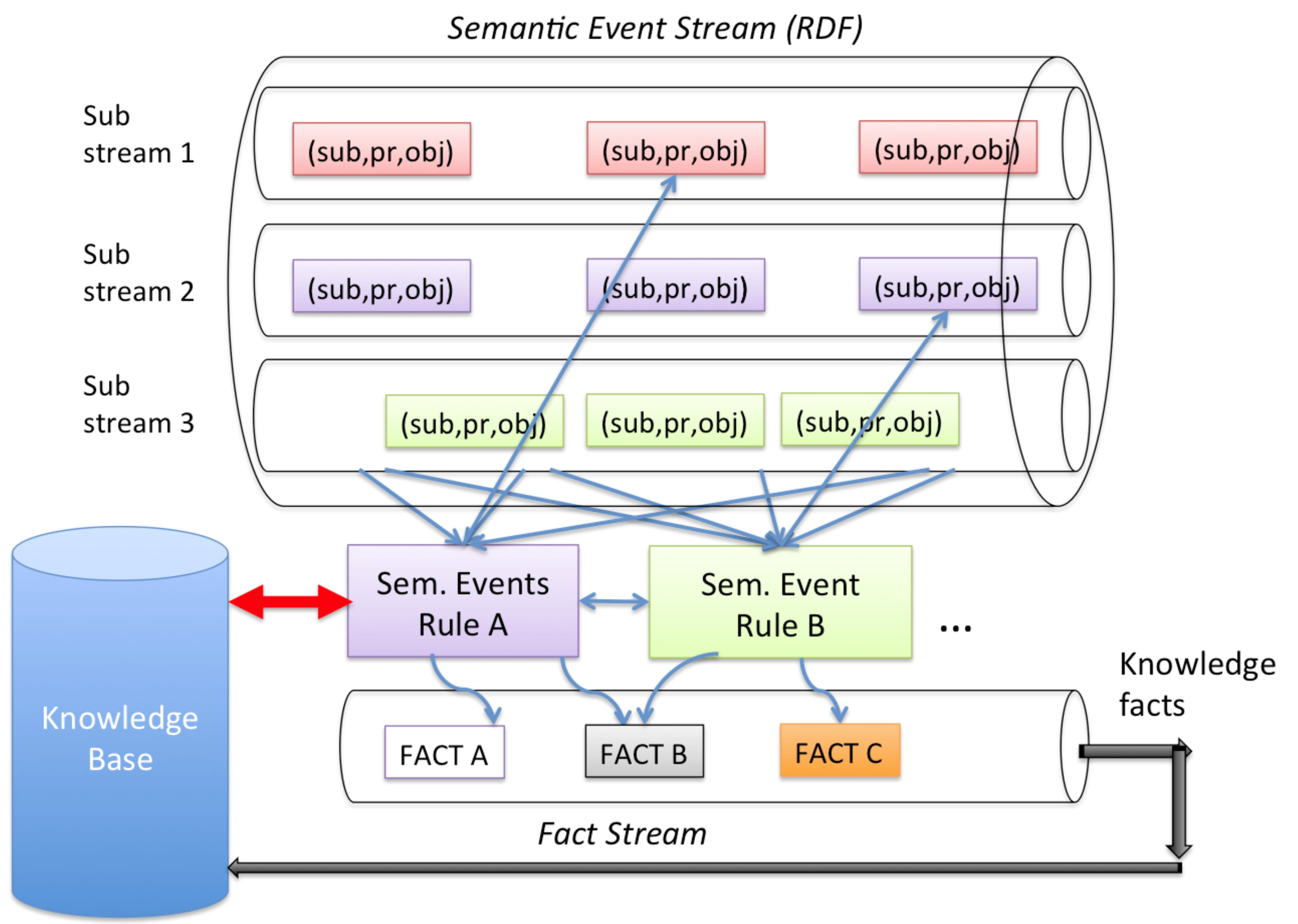 Semantic Event Stream (RDF)

Sub stream 1

(sub,pr,obj)

(sub,pr,obj)

(sub,pr,obj)

Sub stream 2

(sub,pr,obj)

(sub,pr,obj)

(sub,pr,obj)

Sub stream 3

(sub,pr,obj)

(sub,pr,obj)

(sub,pr,obj)

Knowledge Base

Sem. Events Rule A

Sem. Event Rule B

...

Knowledge facts

FACT A

FACT B

FACT C

Fact Stream